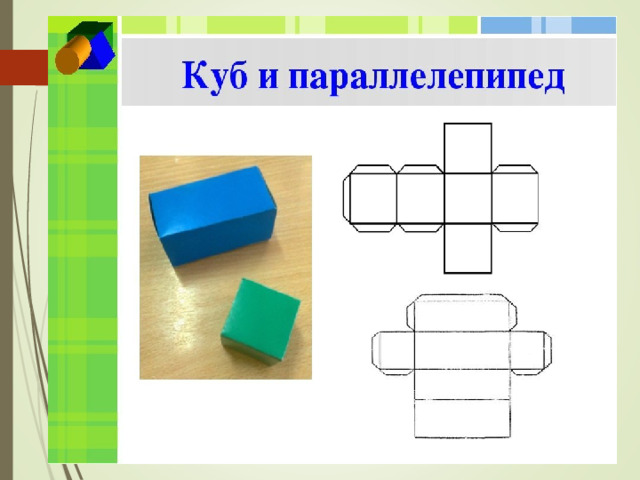 Куб и параллелепипед